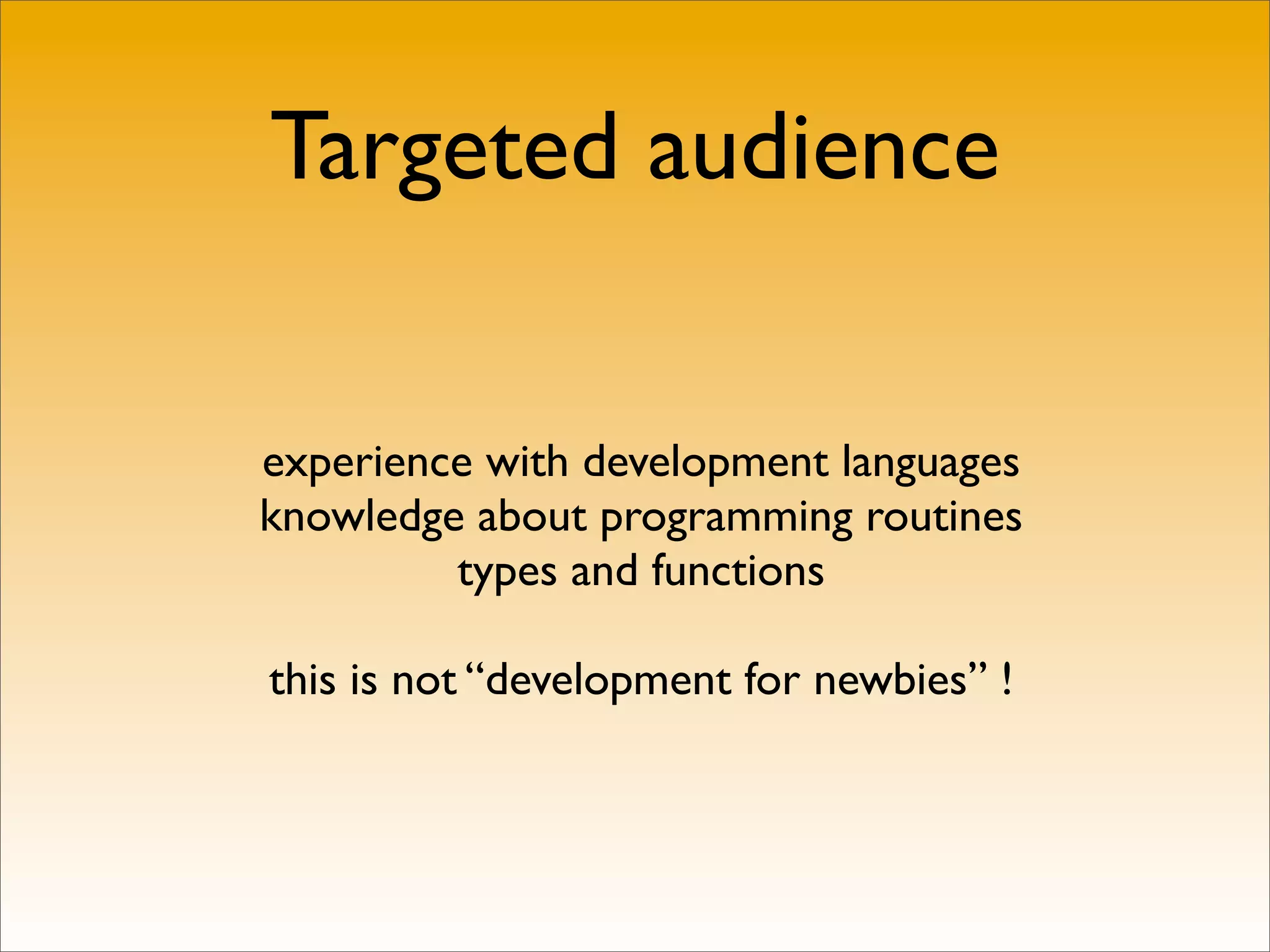 Targeted audience

experience with development languages
knowledge about programming routines
types and functions

this is not “development for newbies” !